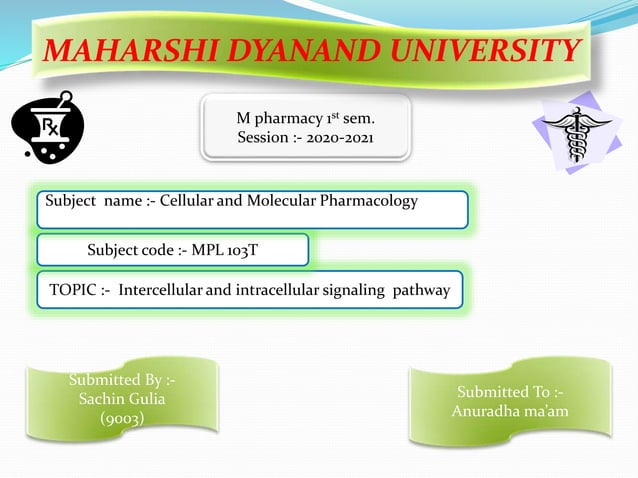 MAHARSHI DYANAND UNIVERSITY

Rx

M pharmacy 1$^{st}$ sem.
Session :- 2020-2021

Subject name :- Cellular and Molecular Pharmacology

Subject code :- MPL 103T

TOPIC :- Intercellular and intracellular signaling pathway

Submitted By :-
Sachin Gulia
(9003)

Submitted To :-
Anuradha ma'am